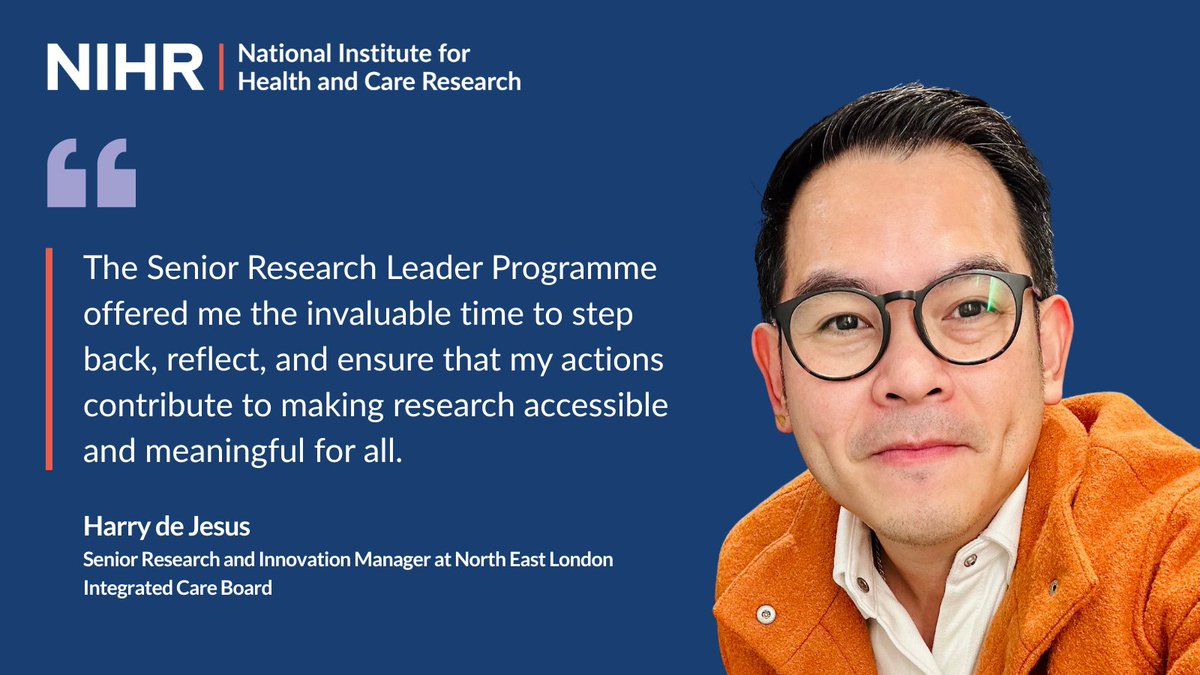 NIHR | National Institute for Health and Care Research

“

The Senior Research Leader Programme offered me the invaluable time to step back, reflect, and ensure that my actions contribute to making research accessible and meaningful for all.

Harry de Jesus
Senior Research and Innovation Manager at North East London Integrated Care Board